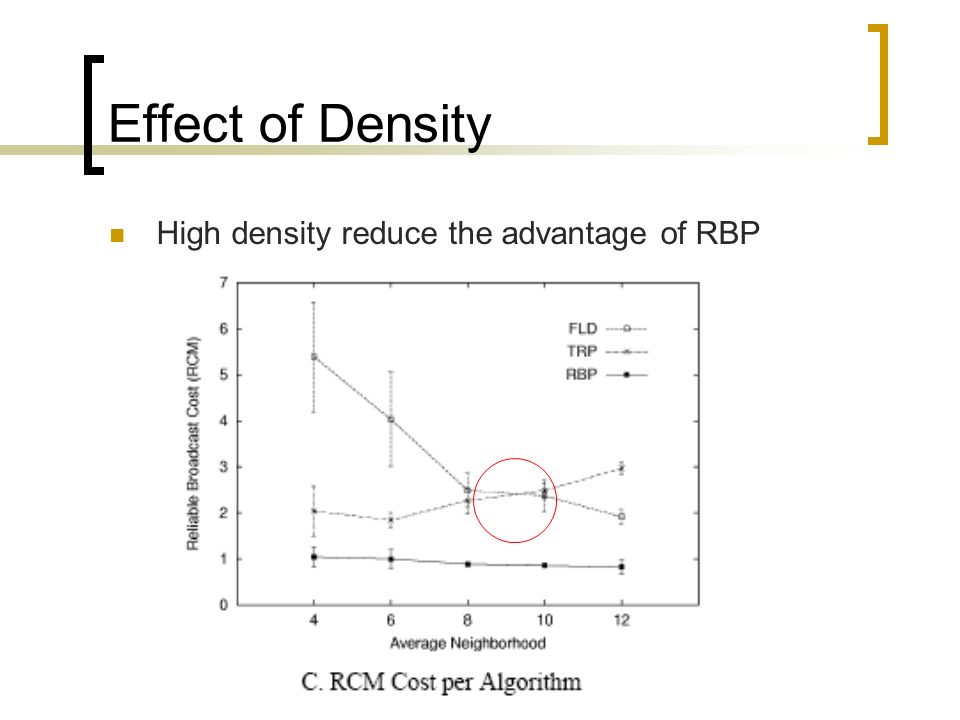 Effect of Density

High density reduce the advantage of RBP

7
6
5
4
3
2
1
0

Reliable Broadcast Cost (RCM)

FLD
TRP
RBP

4
6
8
10
12

Average Neighborhood

C. RCM Cost per Algorithm